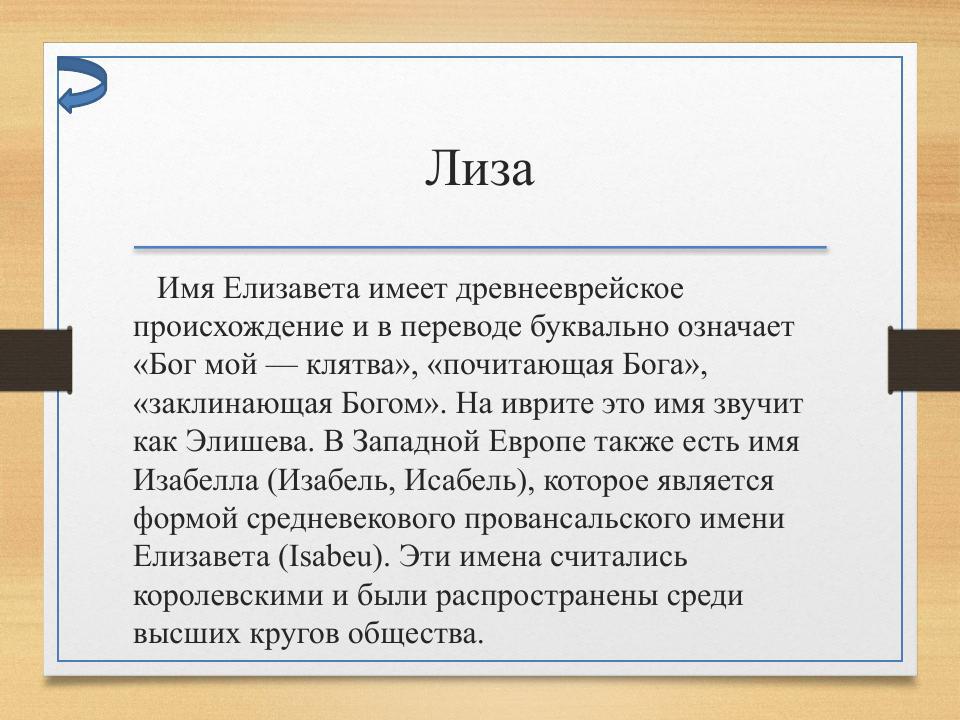 Лиза

Имя Елизавета имеет древнееврейское происхождение и в переводе буквально означает «Бог мой — клятва», «почитающая Бога», «заклинающая Богом». На иврите это имя звучит как Элишева. В Западной Европе также есть имя Изабелла (Изабель, Исабель), которое является формой средневекового провансальского имени Елизавета (Isabeu). Эти имена считались королевскими и были распространены среди высших кругов общества.